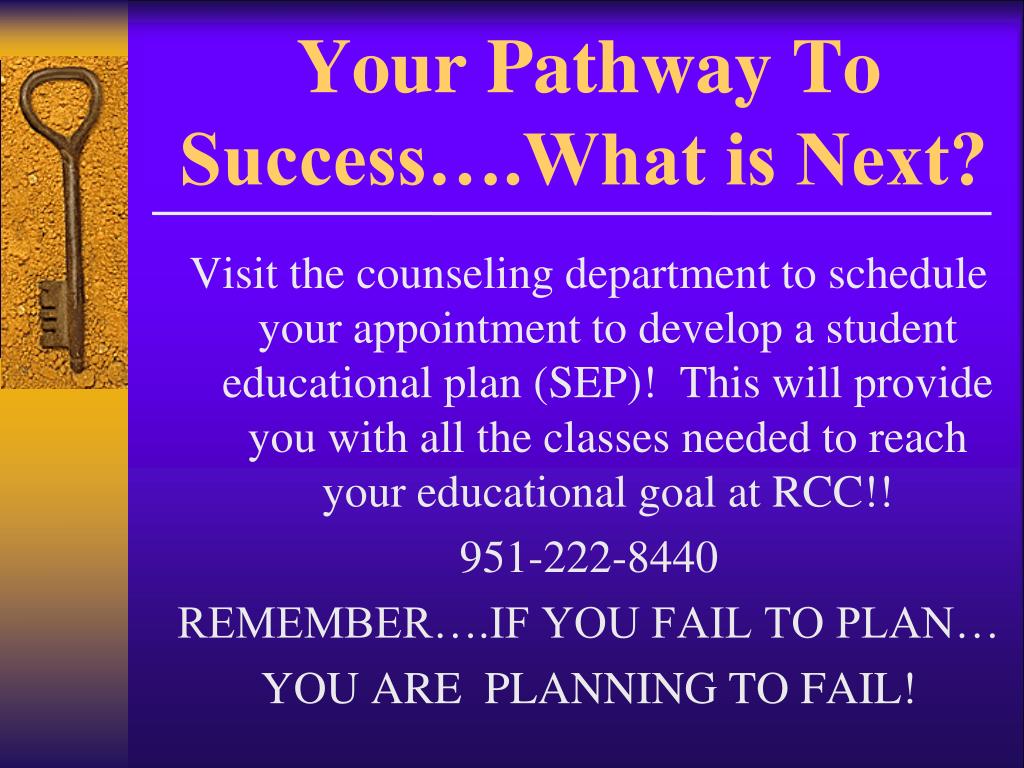 Your Pathway To Success….What is Next?

Visit the counseling department to schedule your appointment to develop a student educational plan (SEP)! This will provide you with all the classes needed to reach your educational goal at RCC!!

951-222-8440

REMEMBER….IF YOU FAIL TO PLAN…

YOU ARE PLANNING TO FAIL!